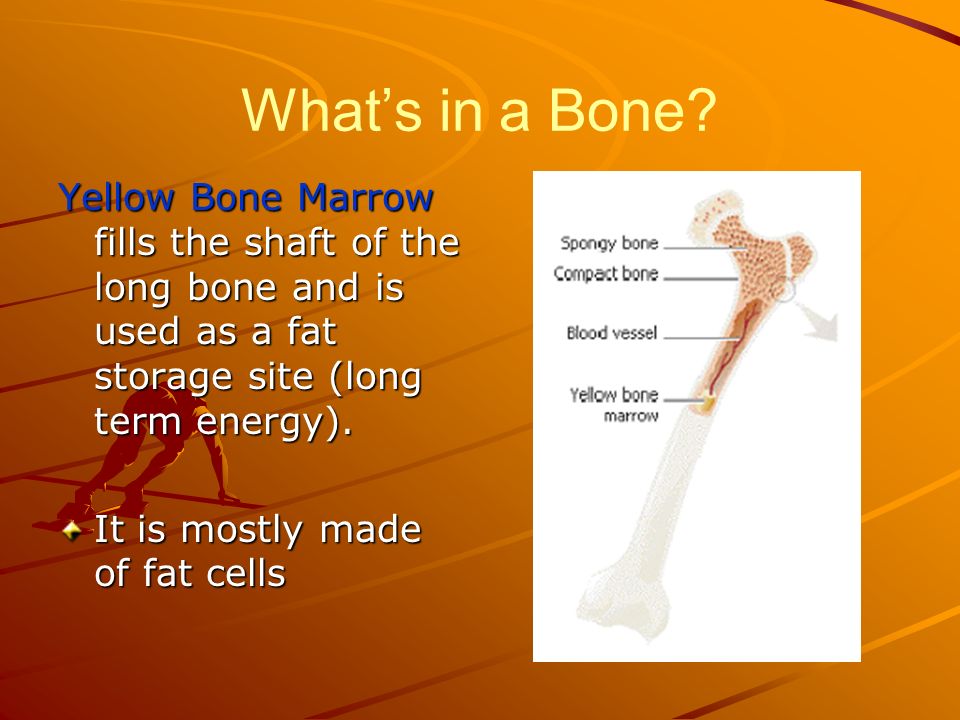 What's in a Bone?

Yellow Bone Marrow fills the shaft of the long bone and is used as a fat storage site (long term energy).

It is mostly made of fat cells

Spongy bone
Compact bone
Blood vessel
Yellow bone marrow